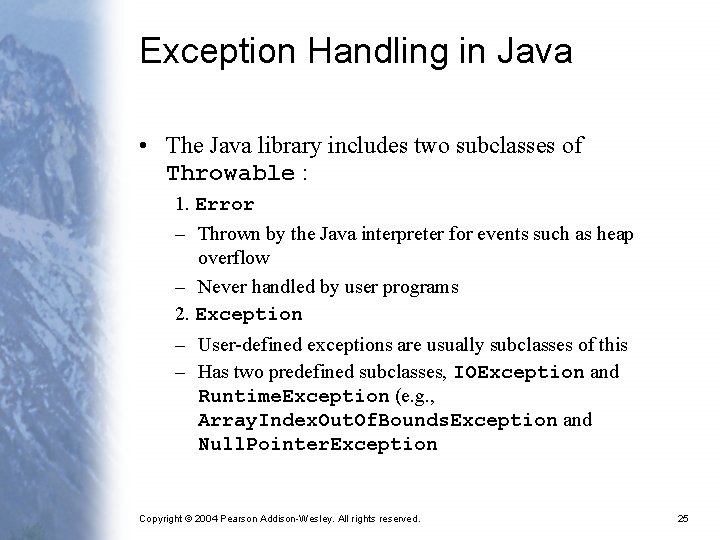 Exception Handling in Java

• The Java library includes two subclasses of Throwable :

1. Error

– Thrown by the Java interpreter for events such as heap overflow

– Never handled by user programs

2. Exception

– User-defined exceptions are usually subclasses of this

– Has two predefined subclasses, IOException and RuntimeException (e.g., ArrayIndexOutOfBoundsException and NullPointerException

Copyright © 2004 Pearson Addison-Wesley. All rights reserved.

25